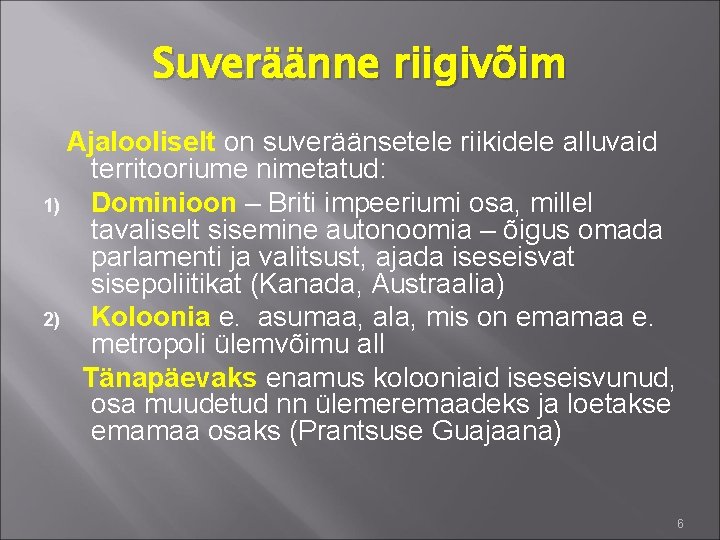 Suveräänne riigivõim

Ajalooliselt on suveräänsetele riikidele alluvaid territooriume nimetatud:

1) Dominioon – Briti impeeriumi osa, millel tavaliselt sisemine autonoomia – õigus omada parlamenti ja valitsust, ajada iseseisvat sisepoliitikat (Kanada, Austraalia)

2) Koloonia e. asumaa, ala, mis on emamaa e. metropoli ülemvõimu all

Tänapäevaks enamus kolooniaid iseseisvunud, osa muudetud nn ülemeremaadeks ja loetakse emamaa osaks (Prantsuse Guajaana)

6